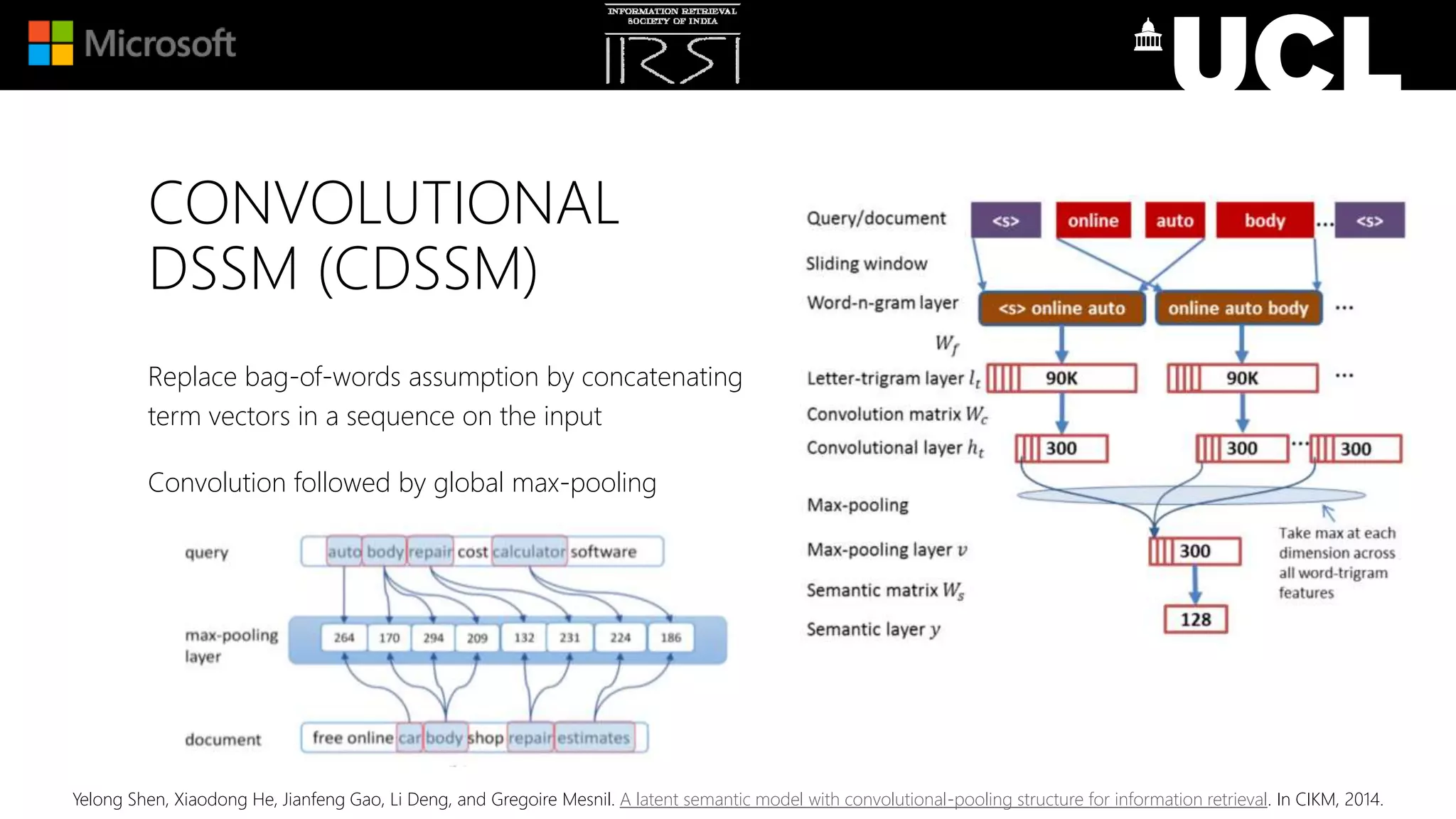 Microsoft

INFORMATION RETRIEVAL SOCIETY OF INDIA
IRSI

UCL

CONVOLUTIONAL DSSM (CDSSM)

Replace bag-of-words assumption by concatenating term vectors in a sequence on the input

Convolution followed by global max-pooling

query
auto body repair cost calculator software

max-pooling layer
264 170 294 209 132 231 224 186

document
free online car body shop repair estimates

Query/document
<s> online auto body ... <s>
Sliding window
Word-n-gram layer
<s> online auto
online auto body
...
$W_f$
Letter-trigram layer $l_t$
90K
90K
...
Convolution matrix $W_c$
Convolutional layer $h_t$
300
300
...
300
Max-pooling
Max-pooling layer $v$
300
Take max at each dimension across all word-trigram features
Semantic matrix $W_s$
Semantic layer $y$
128

Yelong Shen, Xiaodong He, Jianfeng Gao, Li Deng, and Gregoire Mesnil. A latent semantic model with convolutional-pooling structure for information retrieval. In CIKM, 2014.